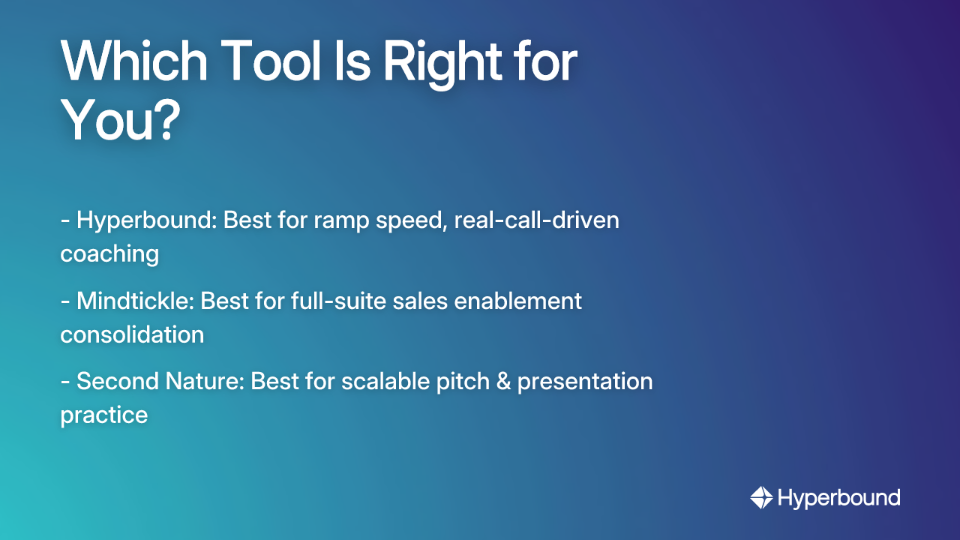 Which Tool Is Right for You?

- Hyperbound: Best for ramp speed, real-call-driven coaching

- Mindtickle: Best for full-suite sales enablement consolidation

- Second Nature: Best for scalable pitch & presentation practice

Hyperbound